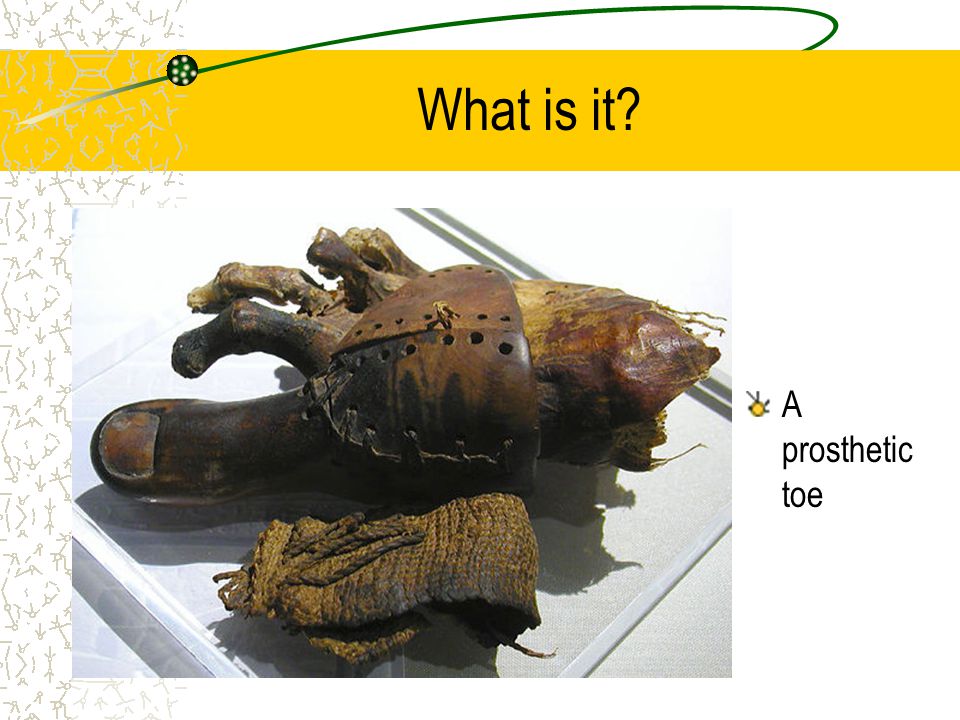 What is it?

A prosthetic toe